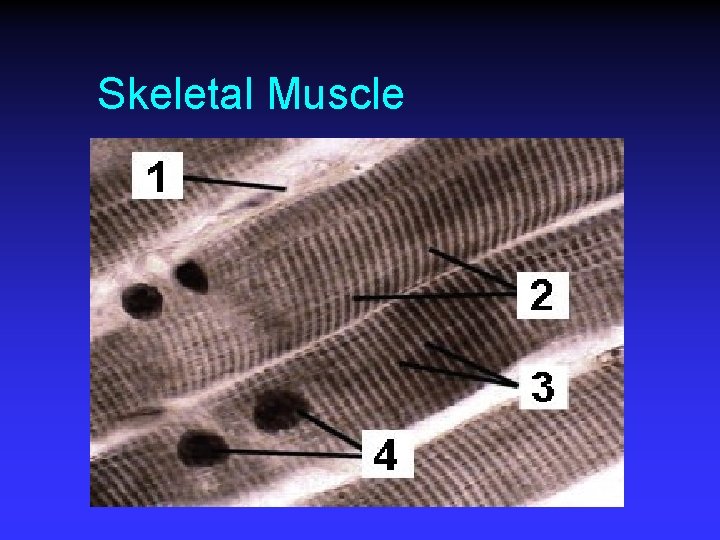 Skeletal Muscle

1

2

3

4